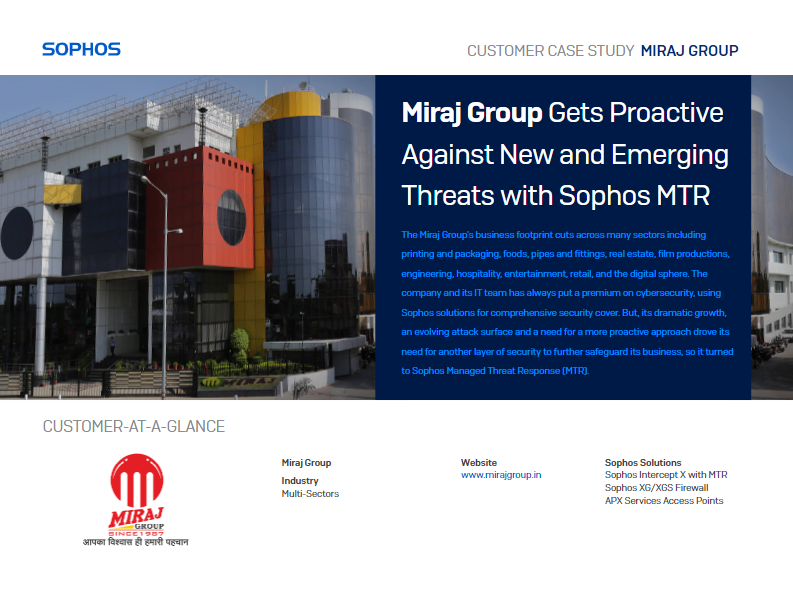 SOPHOS

CUSTOMER CASE STUDY MIRAJ GROUP

Miraj Group Gets Proactive Against New and Emerging Threats with Sophos MTR

The Miraj Group's business footprint cuts across many sectors including printing and packaging, foods, pipes and fittings, real estate, film productions, engineering, hospitality, entertainment, retail, and the digital sphere. The company and its IT team has always put a premium on cybersecurity, using Sophos solutions for comprehensive security cover. But, its dramatic growth, an evolving attack surface and a need for a more proactive approach drove its need for another layer of security to further safeguard its business, so it turned to Sophos Managed Threat Response (MTR).

CUSTOMER-AT-A-GLANCE

MIRAJ GROUP SINCE 1987
आपका विश्वास ही हमारी पहचान

Miraj Group

Industry
Multi-Sectors

Website
www.mirajgroup.in

Sophos Solutions
Sophos Intercept X with MTR
Sophos XG/XGS Firewall
APX Services Access Points